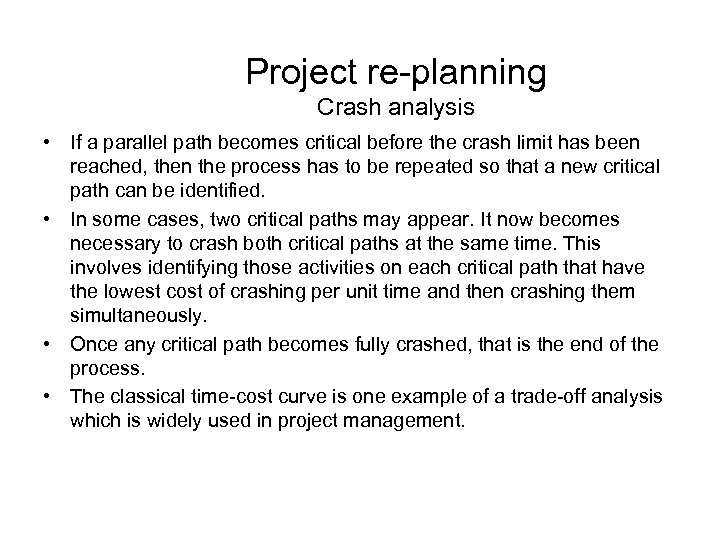 Project re-planning
Crash analysis

• If a parallel path becomes critical before the crash limit has been reached, then the process has to be repeated so that a new critical path can be identified.
• In some cases, two critical paths may appear. It now becomes necessary to crash both critical paths at the same time. This involves identifying those activities on each critical path that have the lowest cost of crashing per unit time and then crashing them simultaneously.
• Once any critical path becomes fully crashed, that is the end of the process.
• The classical time-cost curve is one example of a trade-off analysis which is widely used in project management.